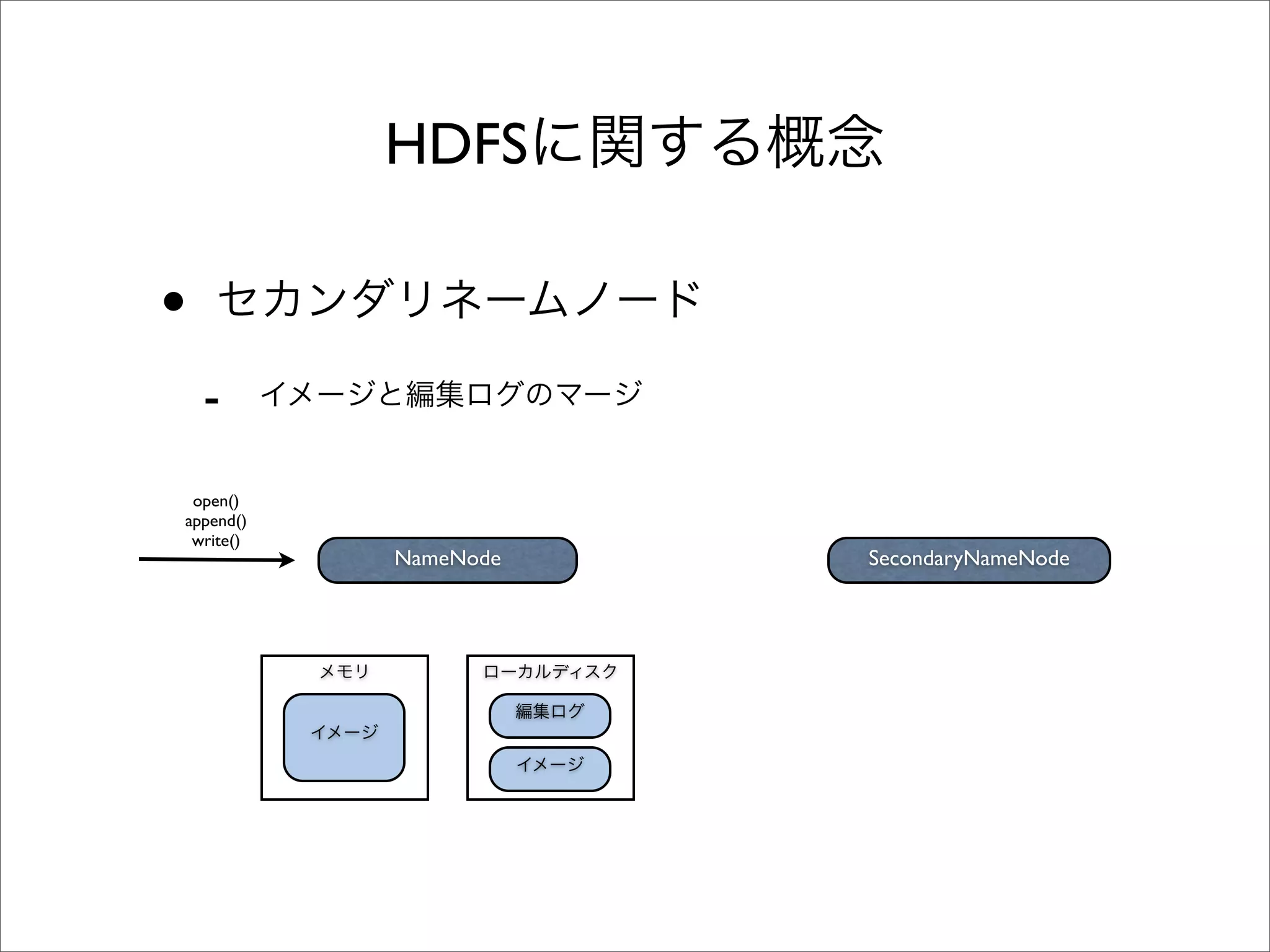 HDFSに関する概念

• セカンダリネームノード

- イメージと編集ログのマージ

open()
append()
write()

NameNode

SecondaryNameNode

メモリ

イメージ

ローカルディスク

編集ログ

イメージ